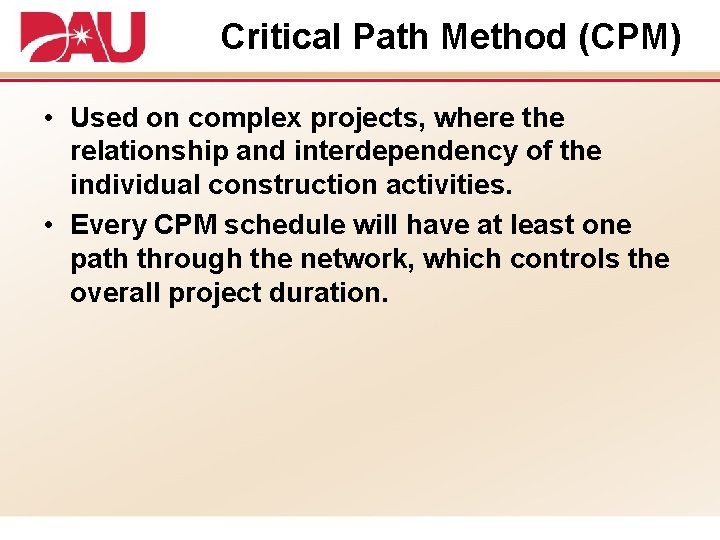 DAU

Critical Path Method (CPM)

• Used on complex projects, where the relationship and interdependency of the individual construction activities.

• Every CPM schedule will have at least one path through the network, which controls the overall project duration.